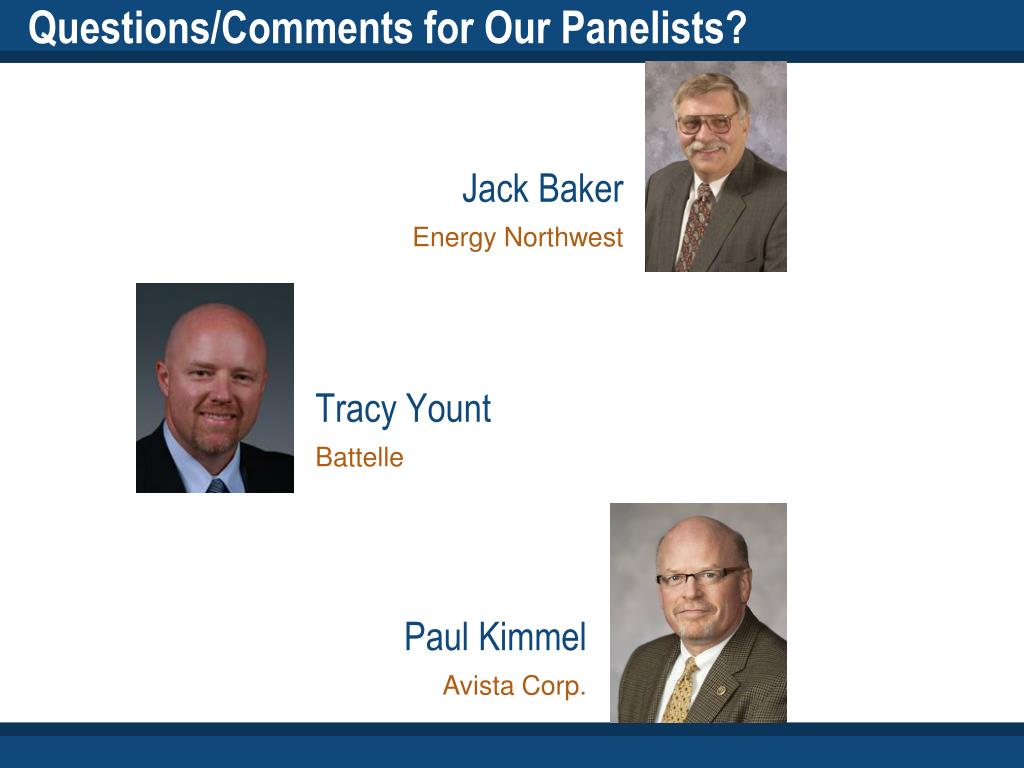 Questions/Comments for Our Panelists?

Jack Baker
Energy Northwest

Tracy Yount
Battelle

Paul Kimmel
Avista Corp.